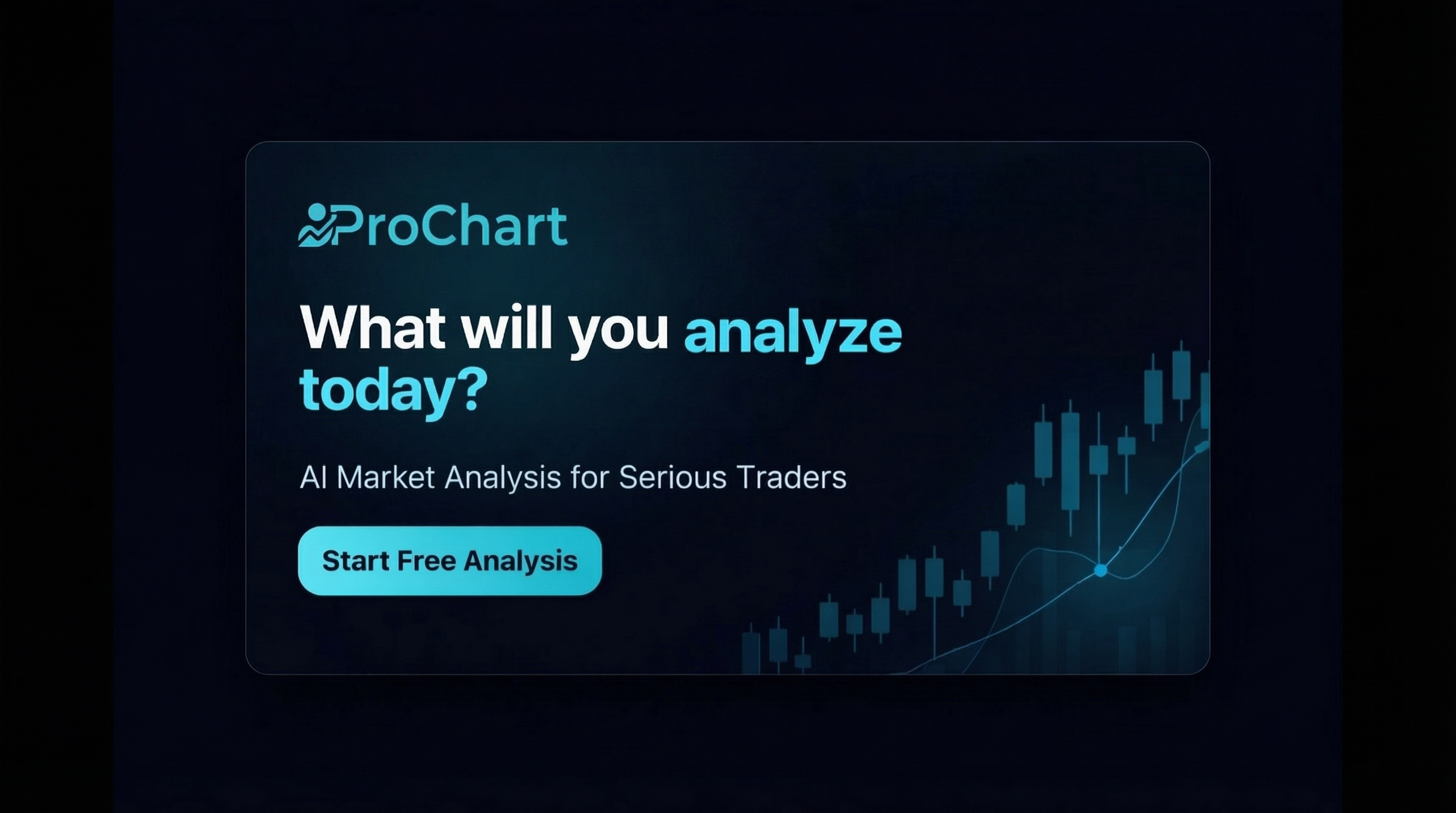 ProChart

What will you analyze today?

AI Market Analysis for Serious Traders

Start Free Analysis